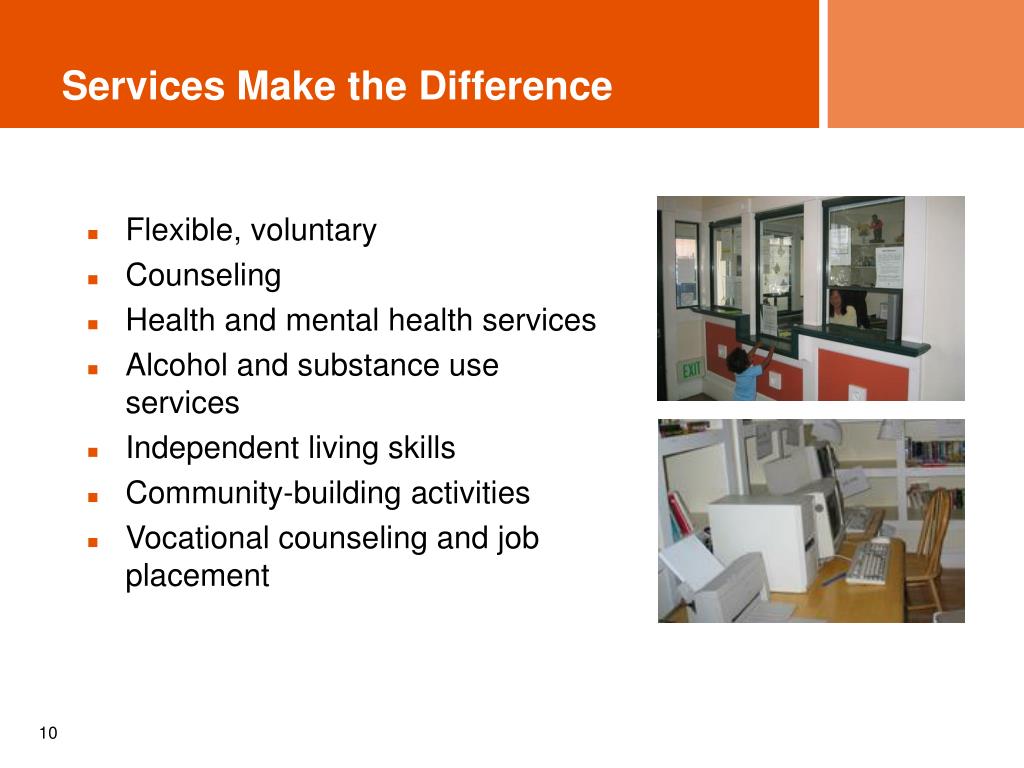 Services Make the Difference

- Flexible, voluntary
- Counseling
- Health and mental health services
- Alcohol and substance use services
- Independent living skills
- Community-building activities
- Vocational counseling and job placement

EXIT

10